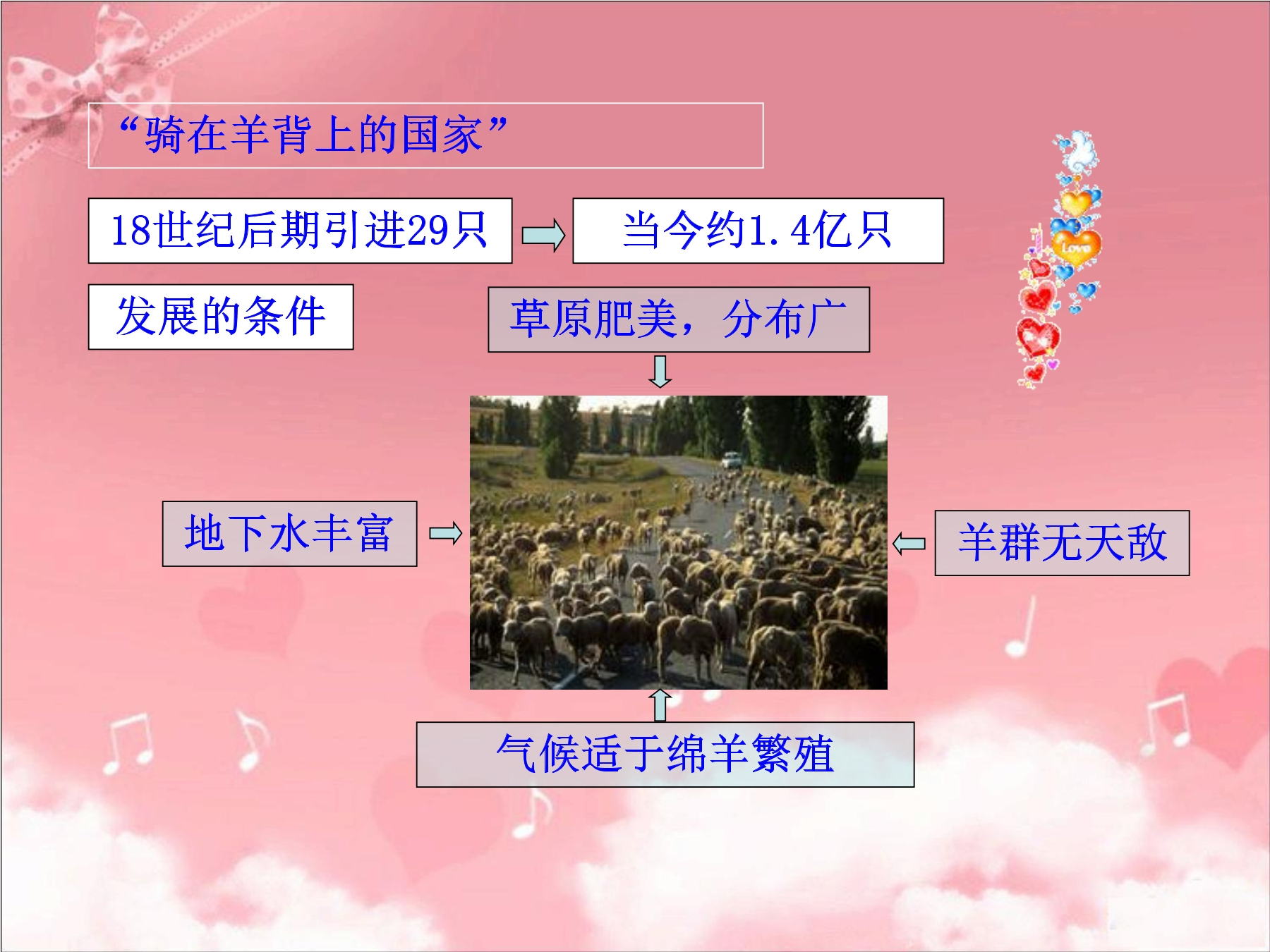 “骑在羊背上的国家”

18世纪后期引进29只

当今约1.4亿只

发展的条件

草原肥美，分布广

地下水丰富

羊群无天敌

气候适于绵羊繁殖

Love